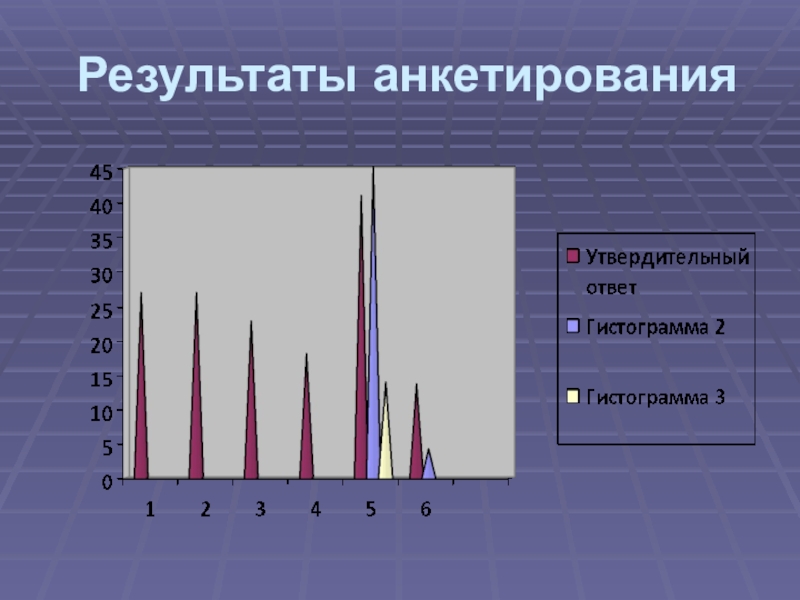 Результаты анкетирования

45
40
35
30
25
20
15
10
5
0

1 2 3 4 5 6

Утвердительный ответ
Гистограмма 2
Гистограмма 3